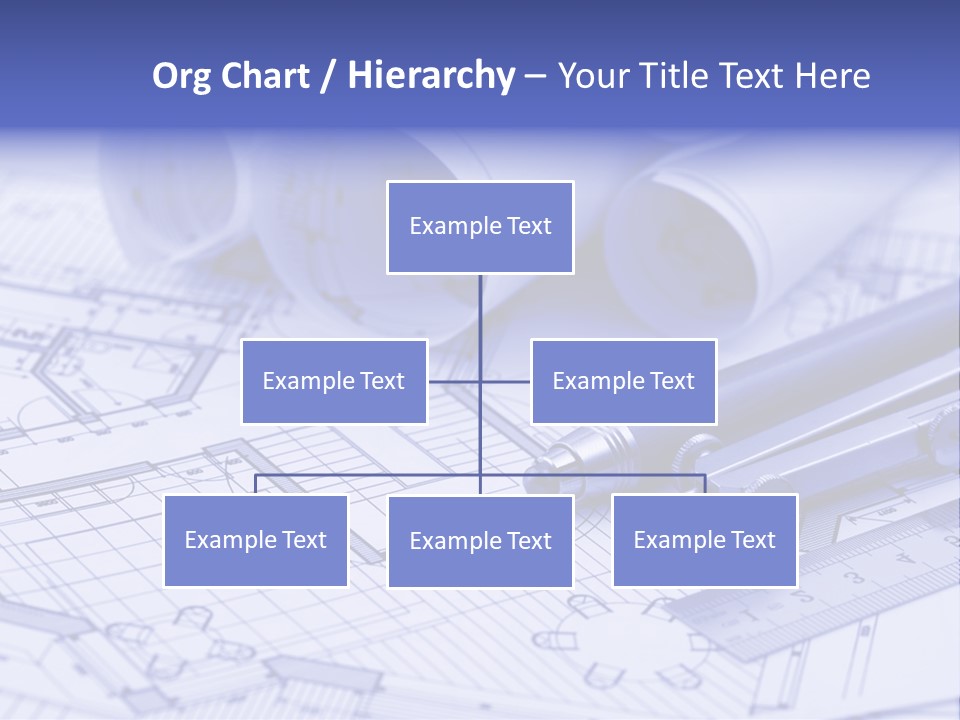 Org Chart / Hierarchy – Your Title Text Here

Example Text

Example Text

Example Text

Example Text

Example Text

Example Text